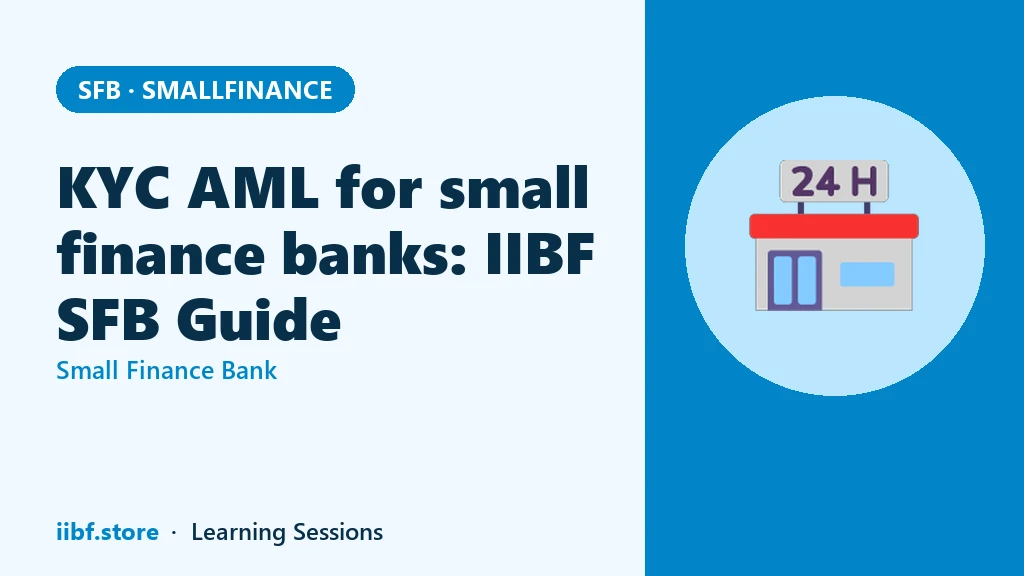 SFB · SMALLFINANCE

KYC AML for small finance banks: IIBF SFB Guide

Small Finance Bank

24 H

iibf.store · Learning Sessions